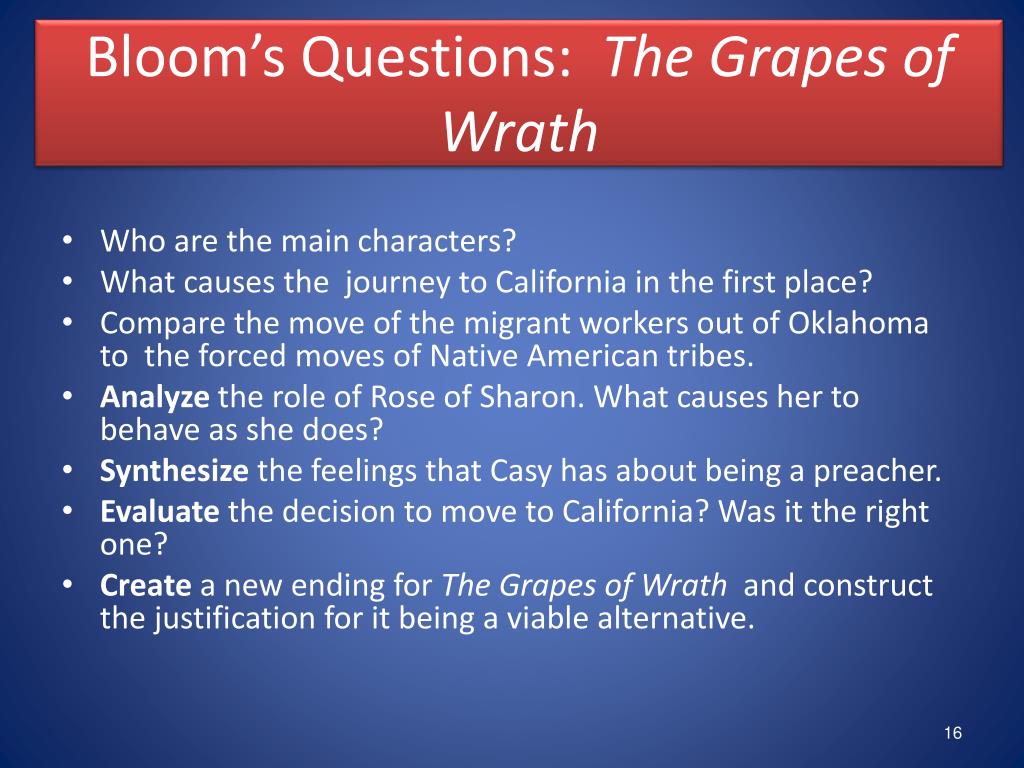 Bloom's Questions: The Grapes of Wrath

• Who are the main characters?
• What causes the journey to California in the first place?
• Compare the move of the migrant workers out of Oklahoma to the forced moves of Native American tribes.
• Analyze the role of Rose of Sharon. What causes her to behave as she does?
• Synthesize the feelings that Casy has about being a preacher.
• Evaluate the decision to move to California? Was it the right one?
• Create a new ending for The Grapes of Wrath and construct the justification for it being a viable alternative.

16